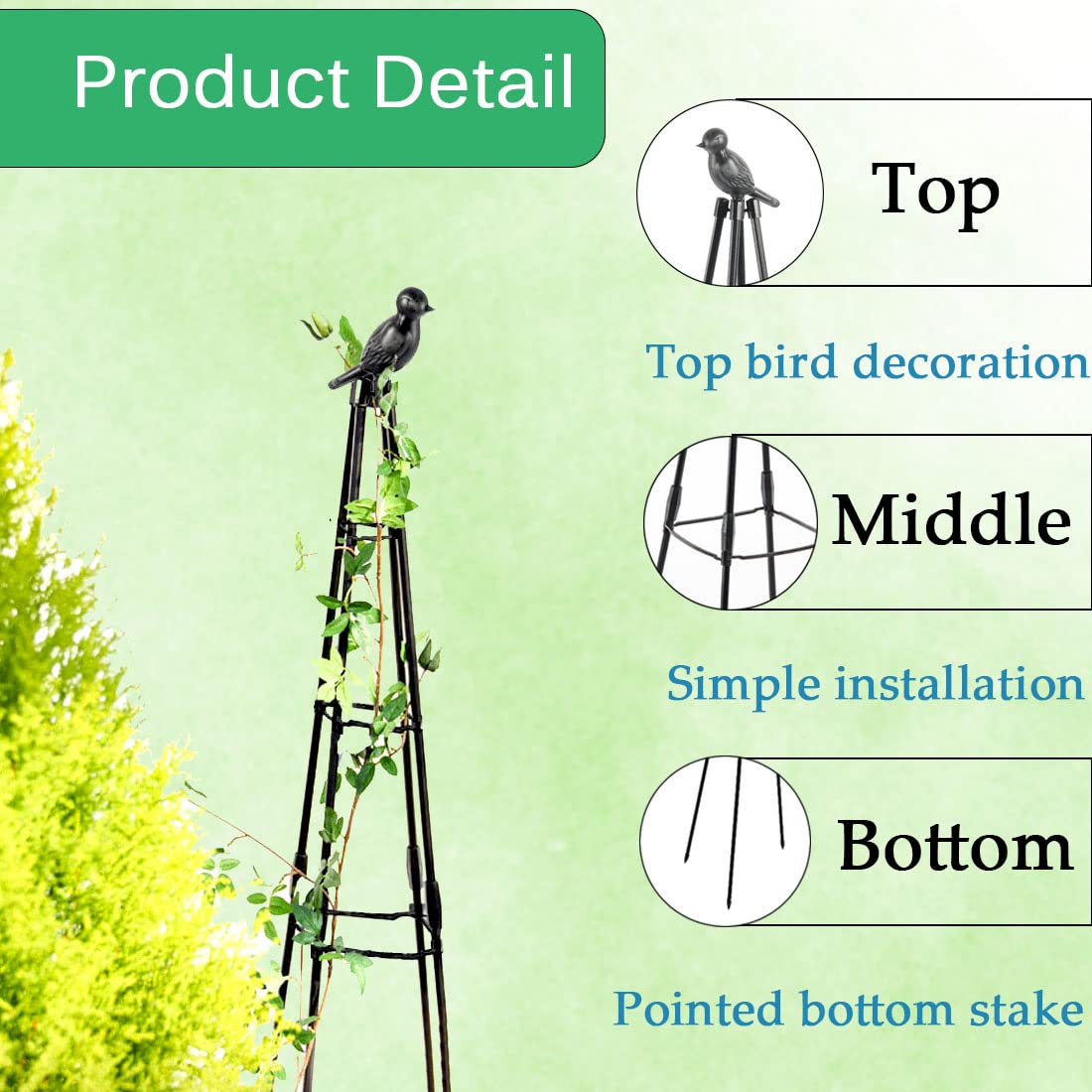 Product Detail

Top

Top bird decoration

Middle

Simple installation

Bottom

Pointed bottom stake